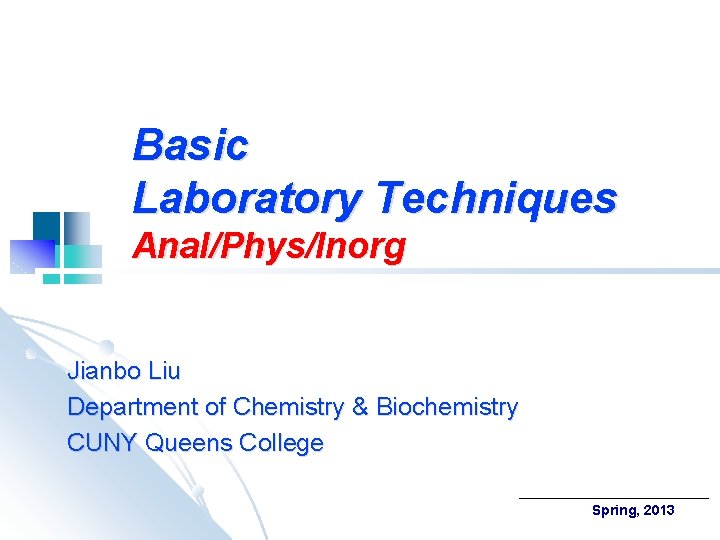 Basic
Laboratory Techniques
Anal/Phys/Inorg

Jianbo Liu
Department of Chemistry & Biochemistry
CUNY Queens College

Spring, 2013